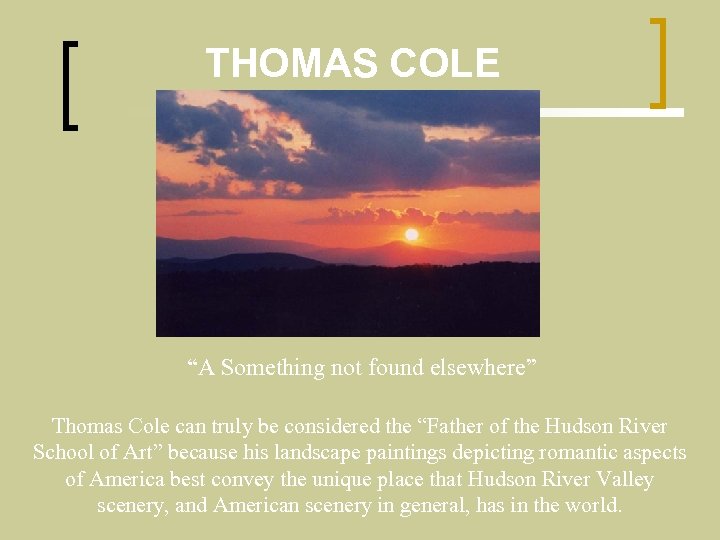 THOMAS COLE

“A Something not found elsewhere”

Thomas Cole can truly be considered the “Father of the Hudson River School of Art” because his landscape paintings depicting romantic aspects of America best convey the unique place that Hudson River Valley scenery, and American scenery in general, has in the world.